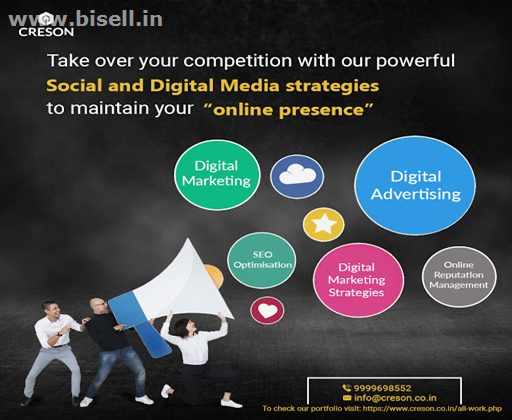 www.bisell.in
CRESON

Take over your competition with our powerful Social and Digital Media strategies to maintain your "online presence"

Digital Marketing

Digital Advertising

SEO Optimisation

Digital Marketing Strategies

Online Reputation Management

9999698552
info@creson.co.in
To check our portfolio visit: https://www.creson.co.in/all-work.php